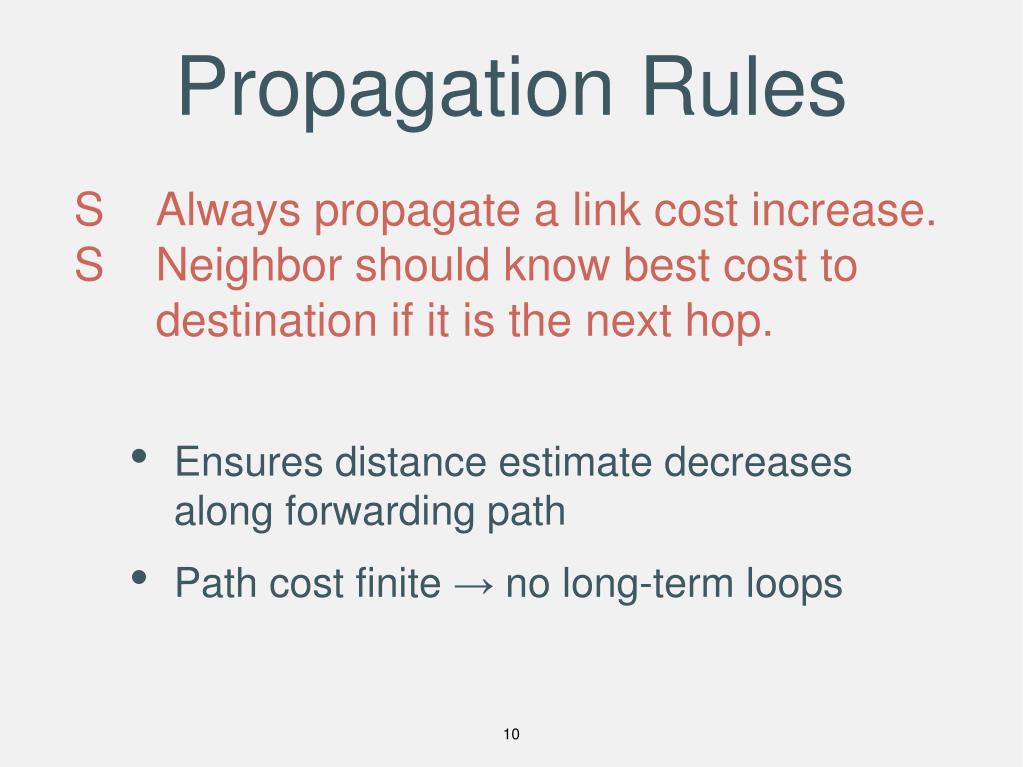 Propagation Rules

S Always propagate a link cost increase.
S Neighbor should know best cost to destination if it is the next hop.

• Ensures distance estimate decreases along forwarding path
• Path cost finite → no long-term loops

10